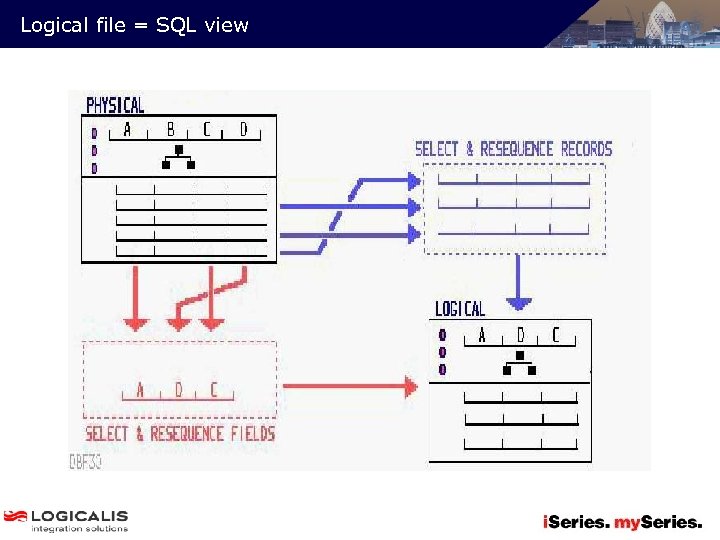 Logical file = SQL view

PHYSICAL

A B C D

SELECT & RESEQUENCE RECORDS

LOGICAL

A D C

A D C

SELECT & RESEQUENCE FIELDS

DBF33

LOGICALIS integration solutions

iSeries. mySeries.